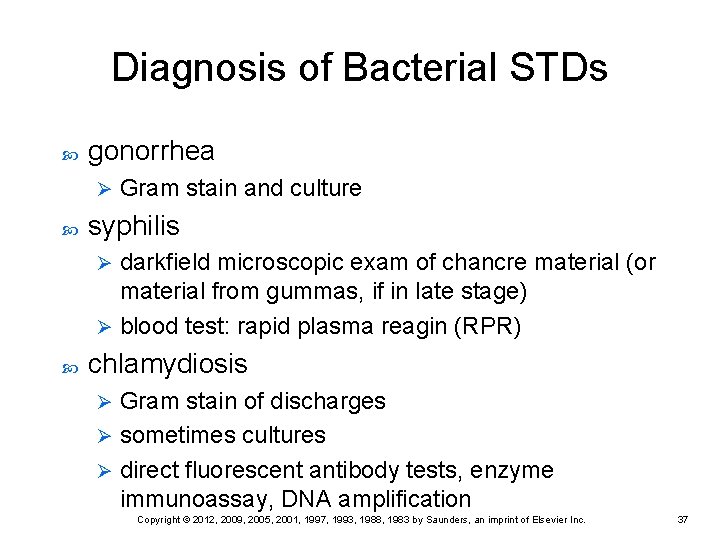 Diagnosis of Bacterial STDs

gonorrhea

Gram stain and culture

syphilis

darkfield microscopic exam of chancre material (or material from gummas, if in late stage)

blood test: rapid plasma reagin (RPR)

chlamydiosis

Gram stain of discharges

sometimes cultures

direct fluorescent antibody tests, enzyme immunoassay, DNA amplification

Copyright © 2012, 2009, 2005, 2001, 1997, 1993, 1988, 1983 by Saunders, an imprint of Elsevier Inc.

37